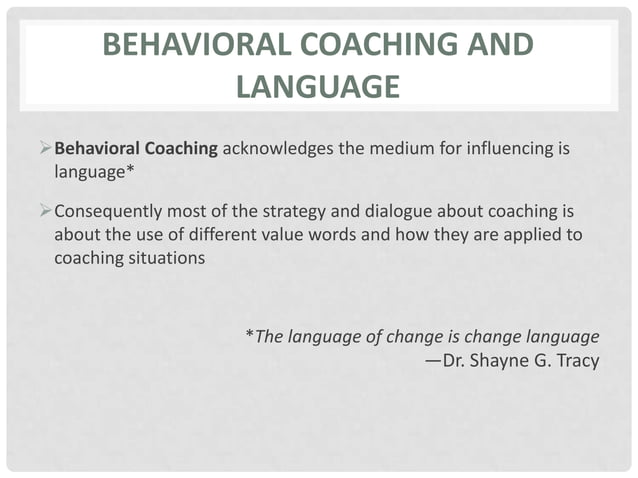 BEHAVIORAL COACHING AND LANGUAGE

➢ Behavioral Coaching acknowledges the medium for influencing is language*

➢ Consequently most of the strategy and dialogue about coaching is about the use of different value words and how they are applied to coaching situations

*The language of change is change language
—Dr. Shayne G. Tracy